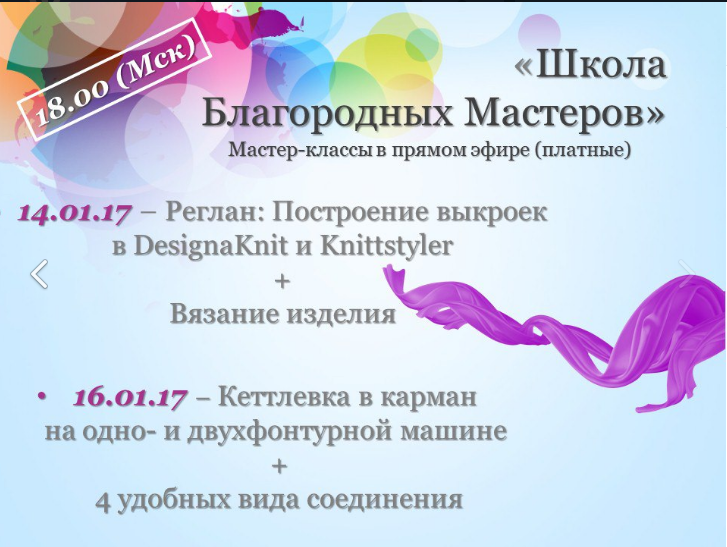 18.00 (Мск)

«Школа Благородных Мастеров»
Мастер-классы в прямом эфире (платные)

14.01.17 – Реглан: Построение выкроек в DesignaKnit и Knittstyler
+
Вязание изделия

• 16.01.17 – Кеттлевка в карман на одно- и двухфонтурной машине
+
4 удобных вида соединения